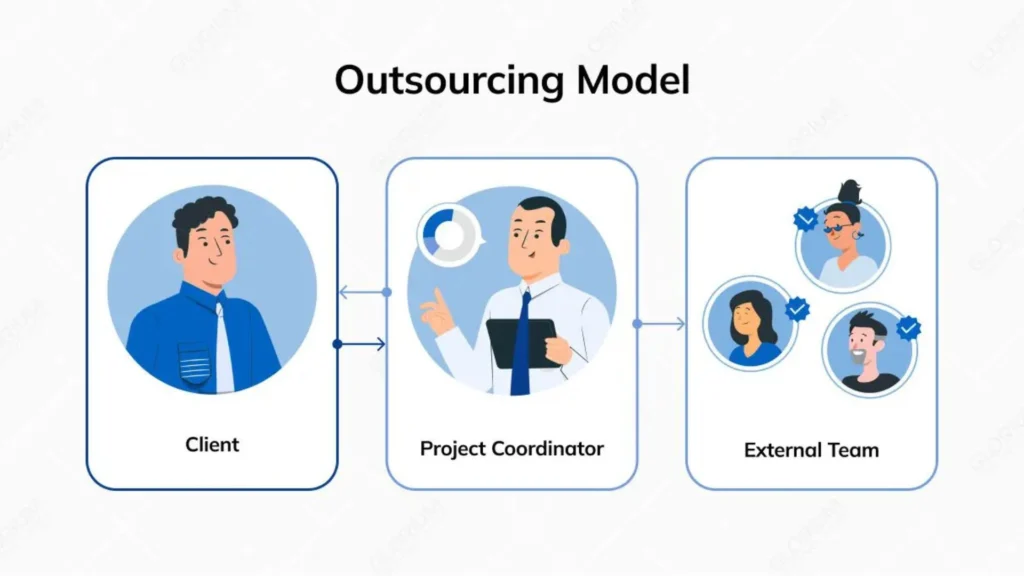 Outsourcing Model

Client

Project Coordinator

External Team